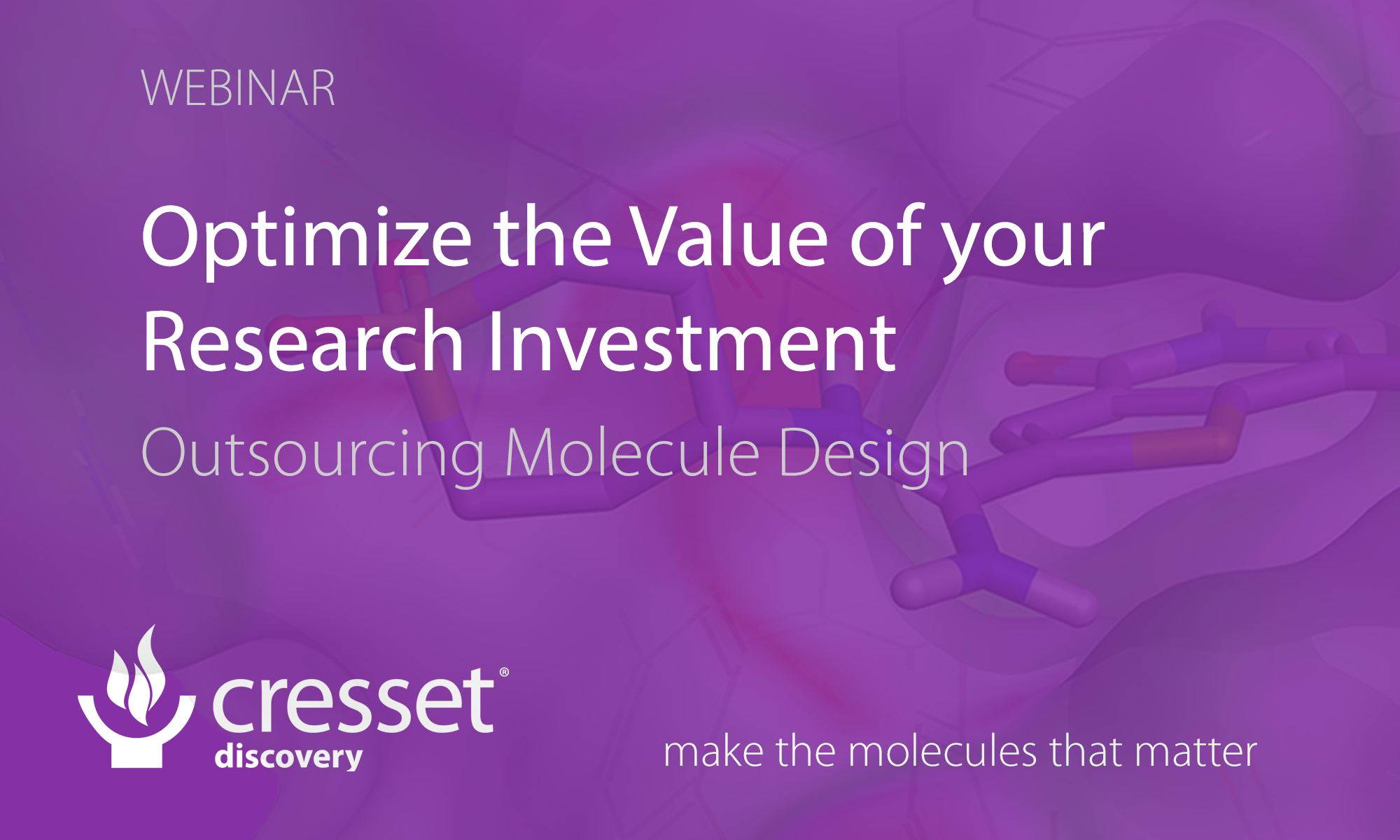 WEBINAR

Optimize the Value of your Research Investment

Outsourcing Molecule Design

cresset®
discovery

make the molecules that matter